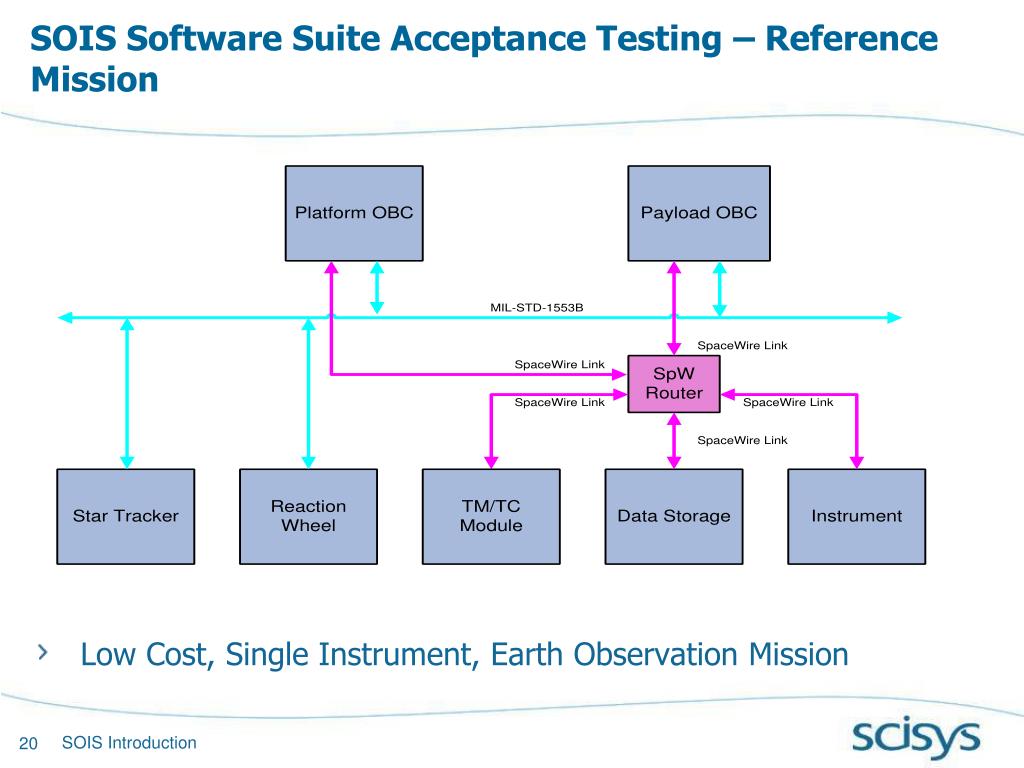 SOIS Software Suite Acceptance Testing – Reference Mission

Platform OBC

Payload OBC

MIL-STD-1553B

SpaceWire Link

SpaceWire Link

SpW Router

SpaceWire Link

SpaceWire Link

SpaceWire Link

Star Tracker

Reaction Wheel

TM/TC Module

Data Storage

Instrument

› Low Cost, Single Instrument, Earth Observation Mission

20 SOIS Introduction

scisys